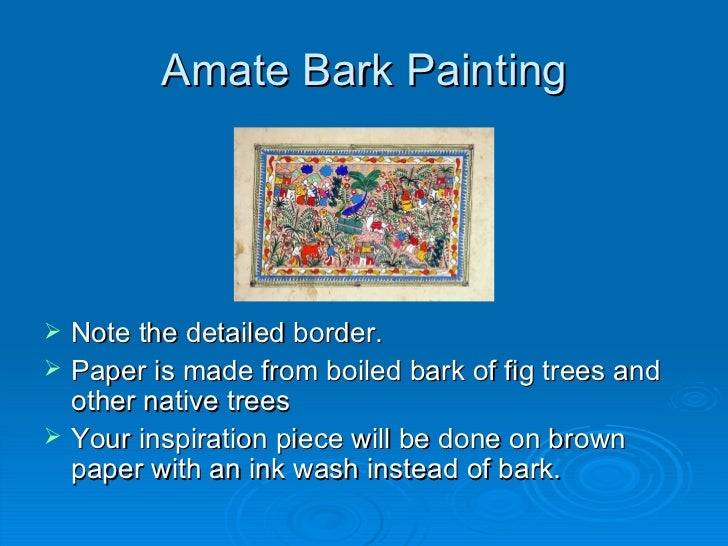 Amate Bark Painting

➢ Note the detailed border.
➢ Paper is made from boiled bark of fig trees and other native trees
➢ Your inspiration piece will be done on brown paper with an ink wash instead of bark.